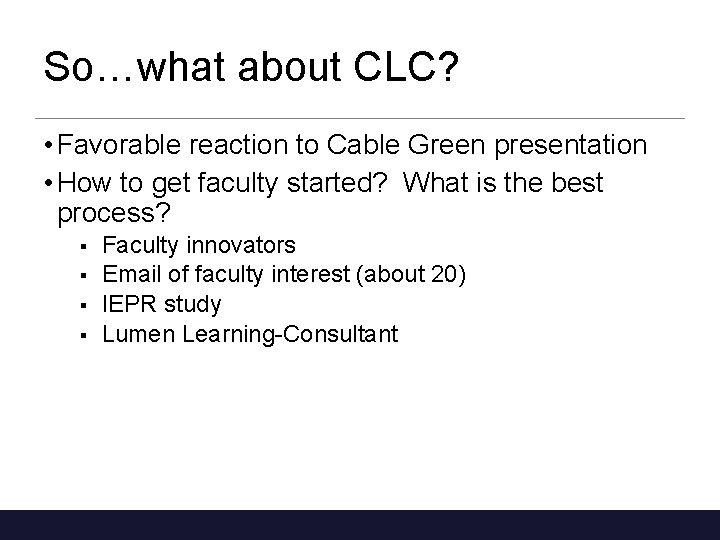 So…what about CLC?

• Favorable reaction to Cable Green presentation
• How to get faculty started?  What is the best process?
  ▪ Faculty innovators
  ▪ Email of faculty interest (about 20)
  ▪ IEPR study
  ▪ Lumen Learning-Consultant